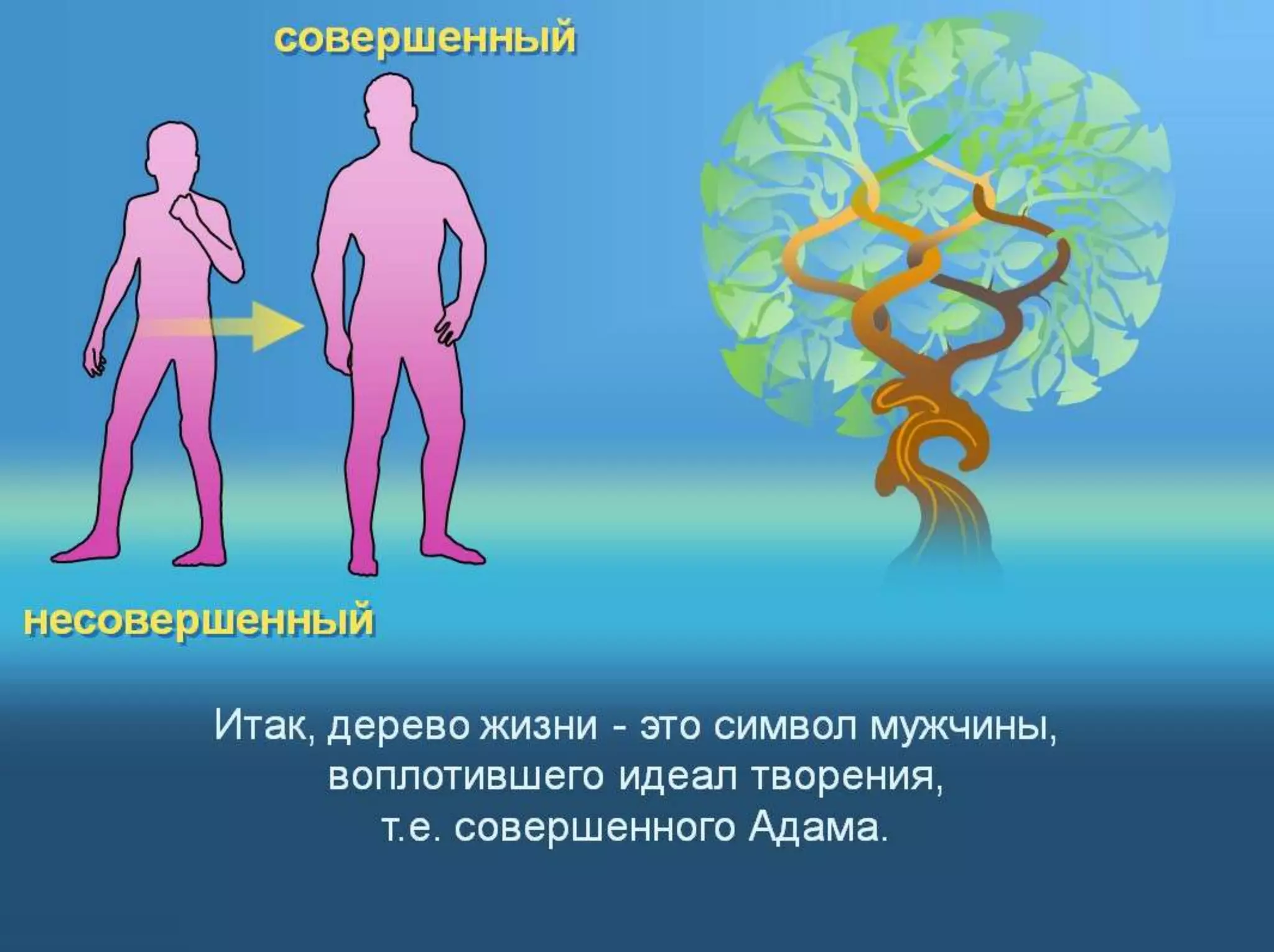 совершенный

несовершенный

Итак, дерево жизни - это символ мужчины, воплотившего идеал творения, т.е. совершенного Адама.